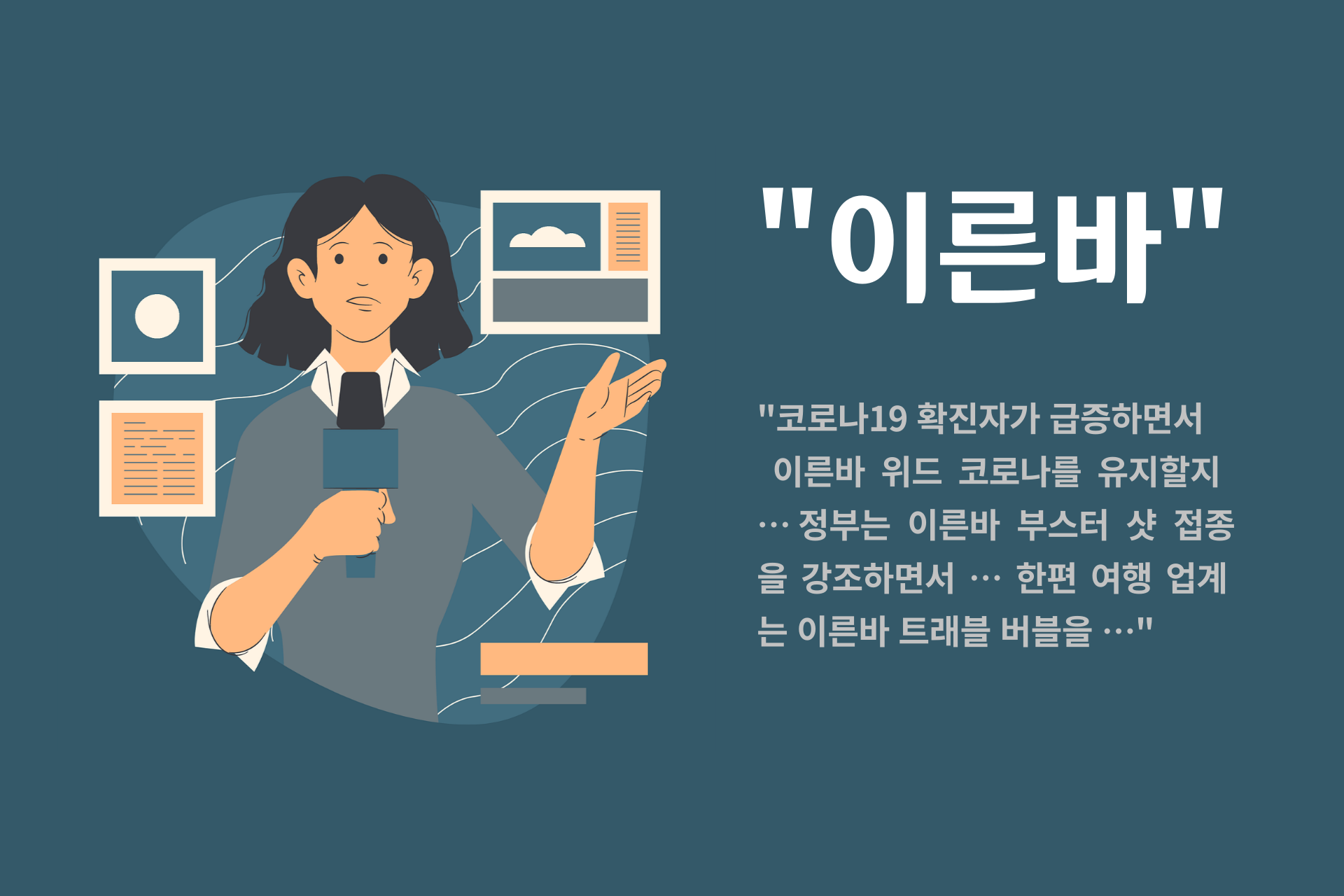 "이른바"

"코로나19 확진자가 급증하면서 이른바 위드 코로나를 유지할지 … 정부는 이른바 부스터 샷 접종을 강조하면서 … 한편 여행 업계는 이른바 트래블 버블을 …"